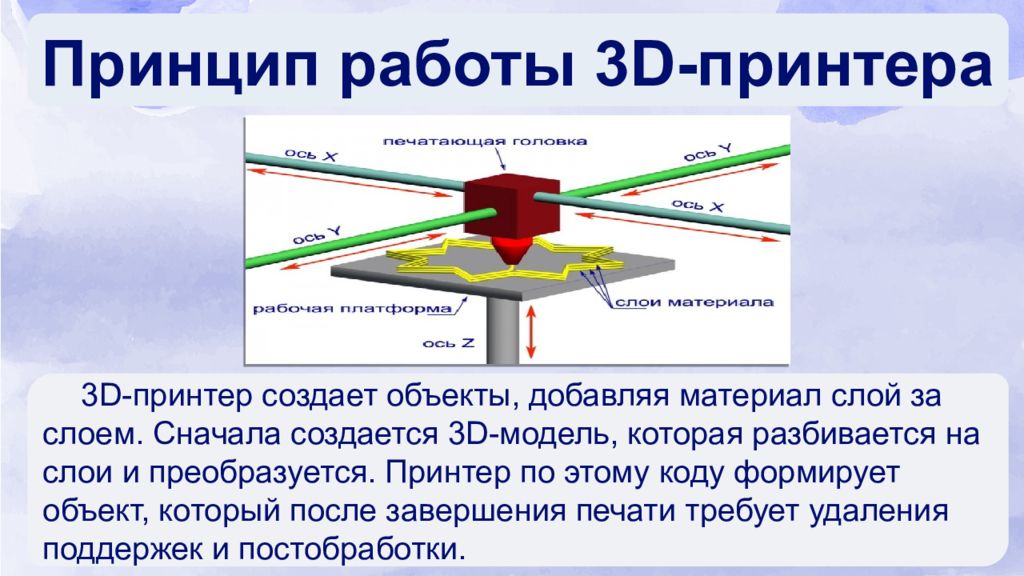 Принцип работы 3D-принтера

печатающая головка

ось X

ось Y

ось Y

ось X

рабочая платформа

слои материала

ось Z

3D-принтер создает объекты, добавляя материал слой за слоем. Сначала создается 3D-модель, которая разбивается на слои и преобразуется. Принтер по этому коду формирует объект, который после завершения печати требует удаления поддержек и постобработки.